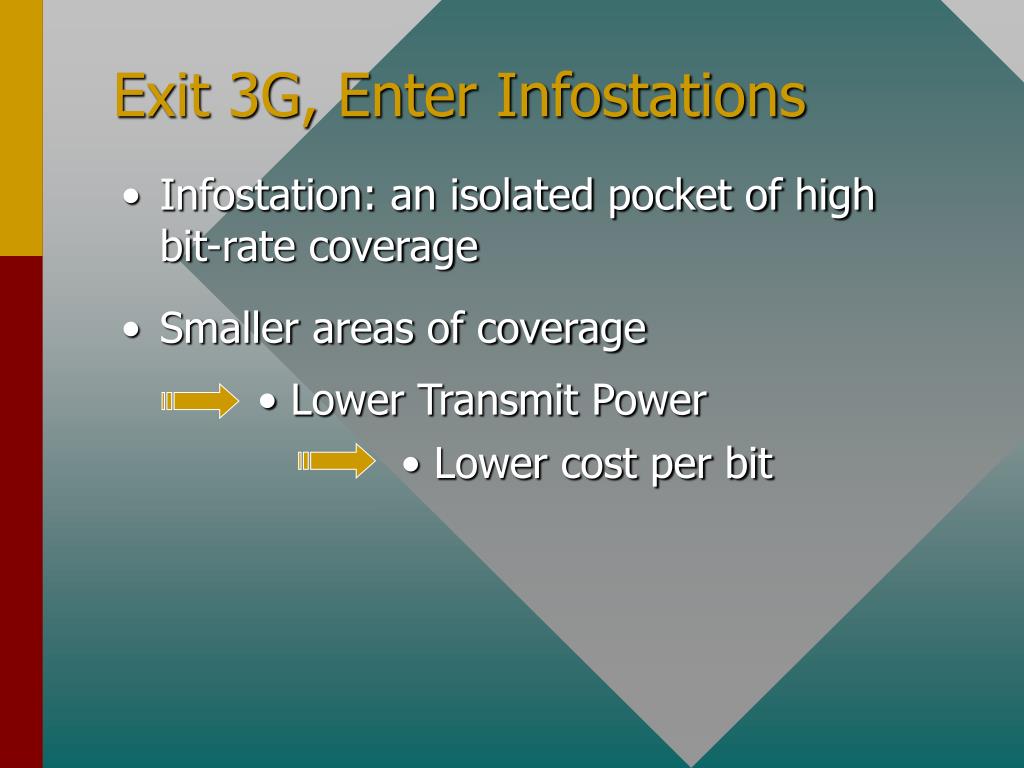 Exit 3G, Enter Infostations

• Infostation: an isolated pocket of high bit-rate coverage

• Smaller areas of coverage

• Lower Transmit Power

• Lower cost per bit